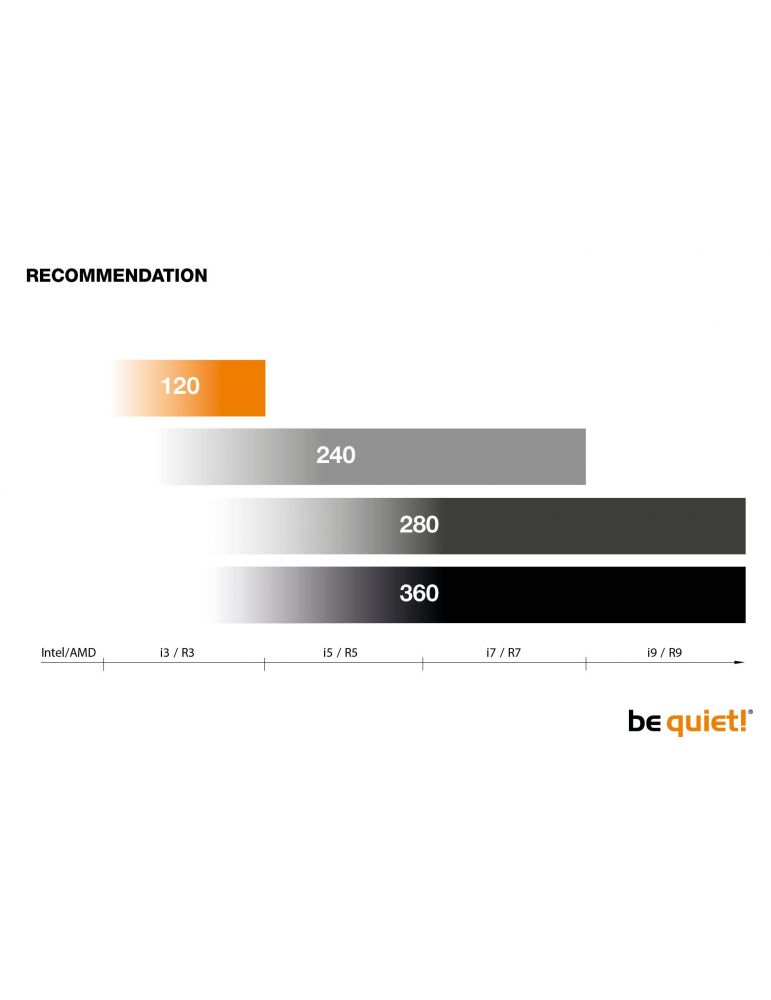 RECOMMENDATION

120

240

280

360

Intel/AMD i3 / R3 i5 / R5 i7 / R7 i9 / R9

be quiet!®